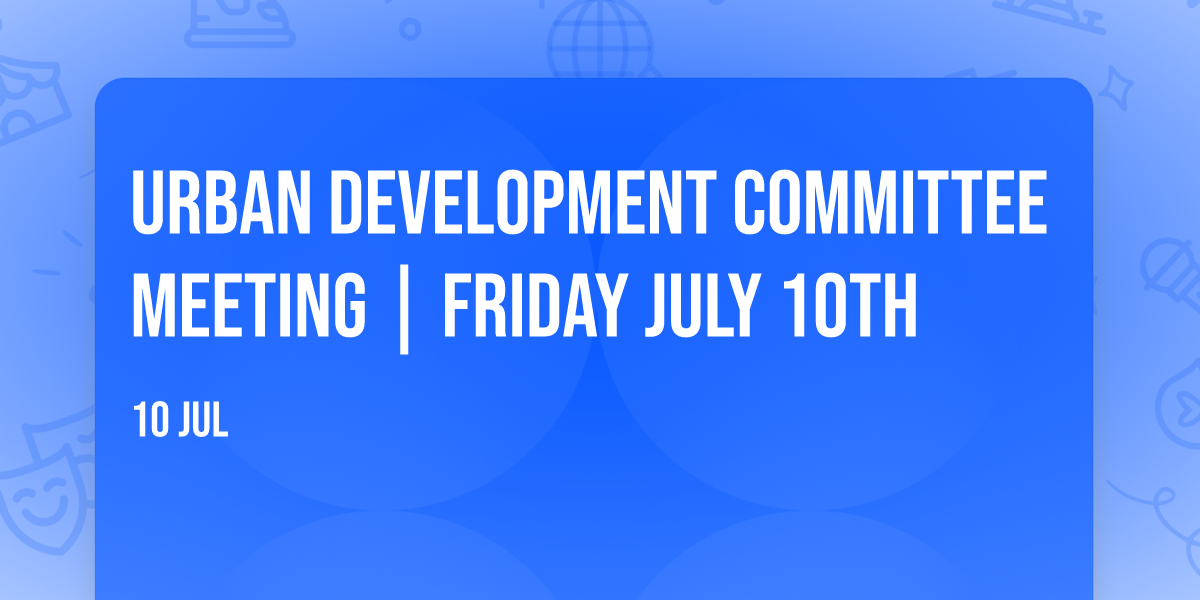 URBAN DEVELOPMENT COMMITTEE MEETING | FRIDAY JULY 10TH

10 JUL